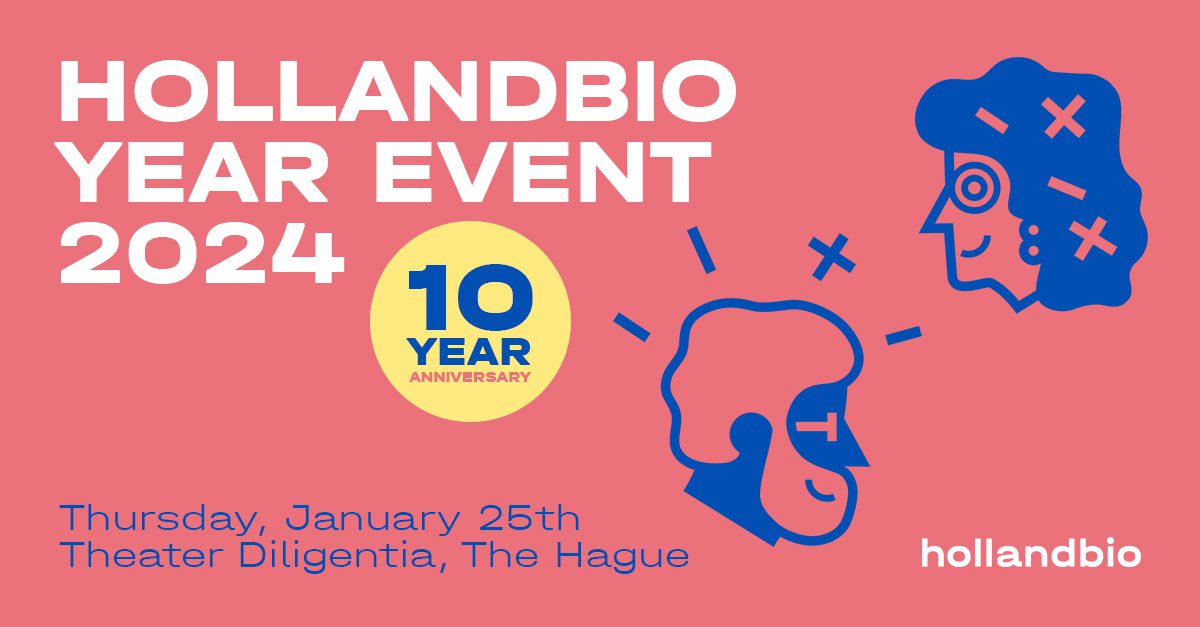 HOLLANDBIO YEAR EVENT 2024

10 YEAR ANNIVERSARY

Thursday, January 25th
Theater Diligentia, The Hague

hollandbio